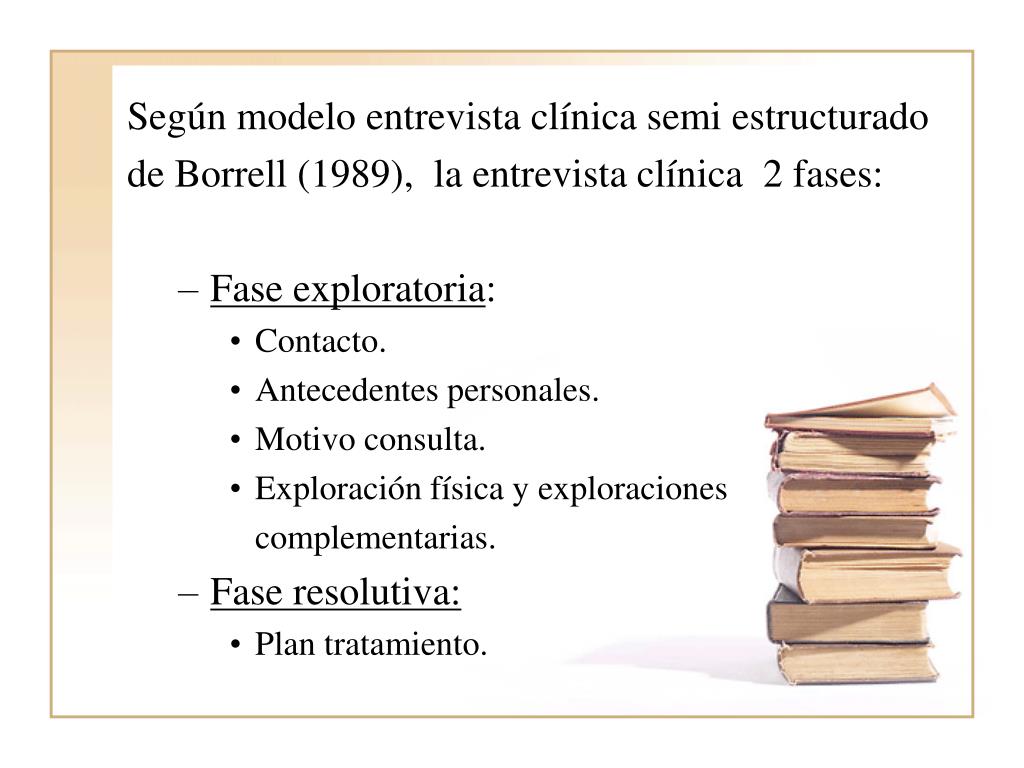 Según modelo entrevista clínica semi estructurado de Borrell (1989), la entrevista clínica 2 fases:

– Fase exploratoria:
• Contacto.
• Antecedentes personales.
• Motivo consulta.
• Exploración física y exploraciones complementarias.
– Fase resolutiva:
• Plan tratamiento.